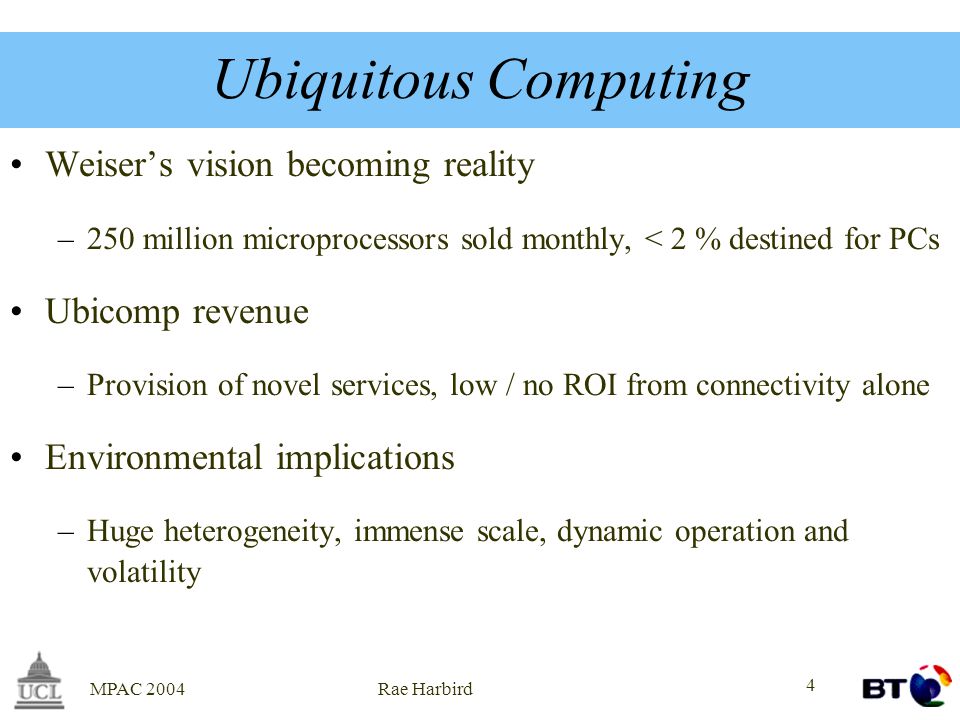 Ubiquitous Computing

• Weiser’s vision becoming reality

– 250 million microprocessors sold monthly, < 2 % destined for PCs

• Ubicomp revenue

– Provision of novel services, low / no ROI from connectivity alone

• Environmental implications

– Huge heterogeneity, immense scale, dynamic operation and volatility

UCL

MPAC 2004

Rae Harbird

4

BT